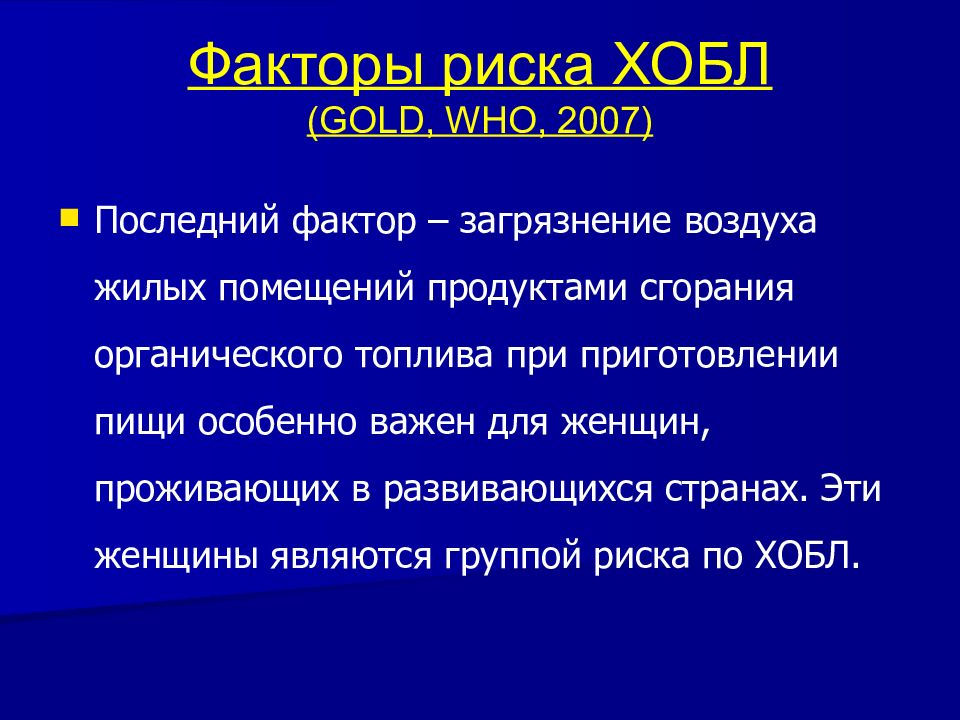 Факторы риска ХОБЛ
(GOLD, WHO, 2007)

Последний фактор – загрязнение воздуха жилых помещений продуктами сгорания органического топлива при приготовлении пищи особенно важен для женщин, проживающих в развивающихся странах. Эти женщины являются группой риска по ХОБЛ.